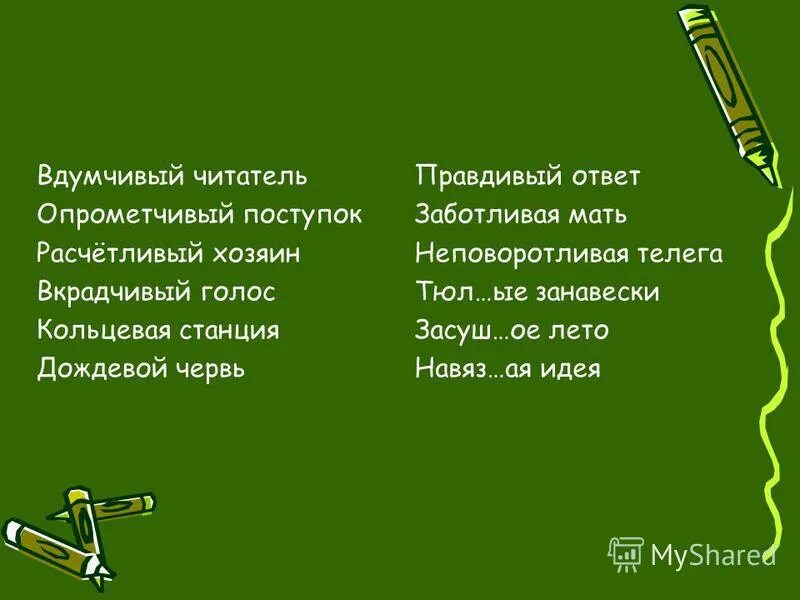 Вдумчивый читатель
Опрометчивый поступок
Расчётливый хозяин
Вкрадчивый голос
Кольцевая станция
Дождевой червь

Правдивый ответ
Заботливая мать
Неповоротливая телега
Тюл…ые занавески
Засуш…ое лето
Навяз…ая идея

MyShared